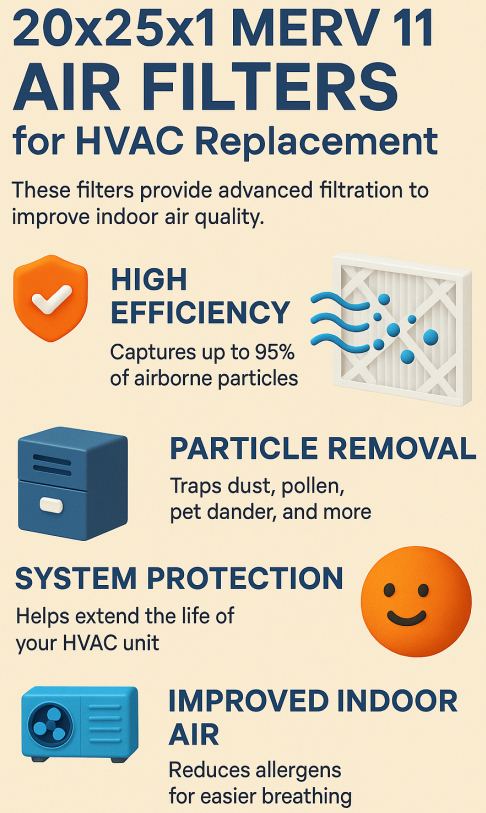 20x25x1 MERV 11
AIR FILTERS
for HVAC Replacement

These filters provide advanced filtration to improve indoor air quality.

HIGH EFFICIENCY

Captures up to 95% of airborne particles

PARTICLE REMOVAL

Traps dust, pollen, pet dander, and more

SYSTEM PROTECTION

Helps extend the life of your HVAC unit

IMPROVED INDOOR AIR

Reduces allergens for easier breathing